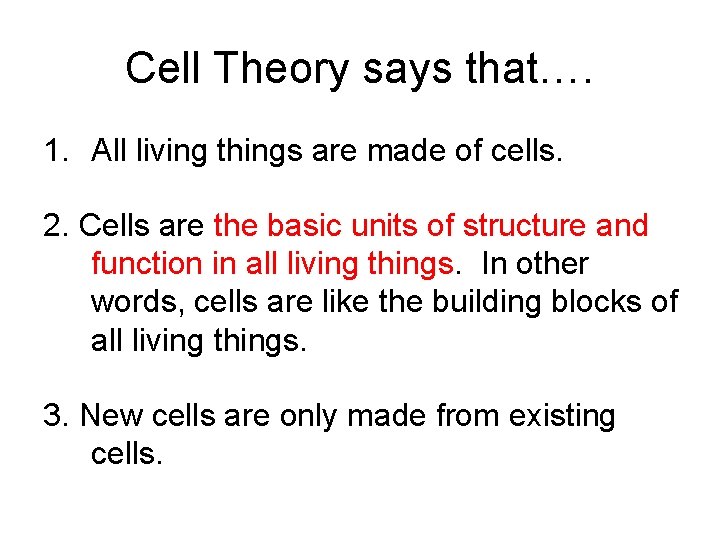 Cell Theory says that….

1. All living things are made of cells.

2. Cells are the basic units of structure and function in all living things. In other words, cells are like the building blocks of all living things.

3. New cells are only made from existing cells.